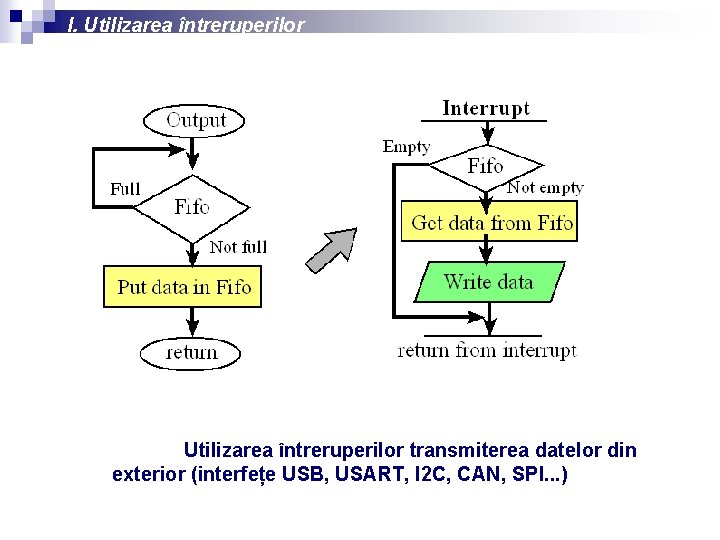 I. Utilizarea întreruperilor

Output

Full

Fifo

Not full

Put data in Fifo

return

Interrupt

Empty

Fifo

Not empty

Get data from Fifo

Write data

return from interrupt

Utilizarea întreruperilor transmiterea datelor din exterior (interfețe USB, USART, I2C, CAN, SPI...)